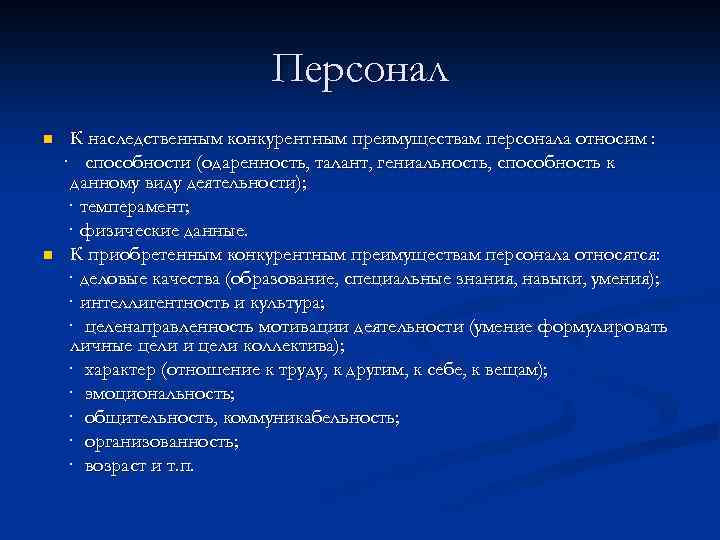 Персонал

К наследственным конкурентным преимуществам персонала относим :

· способности (одаренность, талант, гениальность, способность к данному виду деятельности);

· темперамент;

· физические данные.

К приобретенным конкурентным преимуществам персонала относятся:

· деловые качества (образование, специальные знания, навыки, умения);

· интеллигентность и культура;

· целенаправленность мотивации деятельности (умение формулировать личные цели и цели коллектива);

· характер (отношение к труду, к другим, к себе, к вещам);

· эмоциональность;

· общительность, коммуникабельность;

· организованность;

· возраст и т.п.